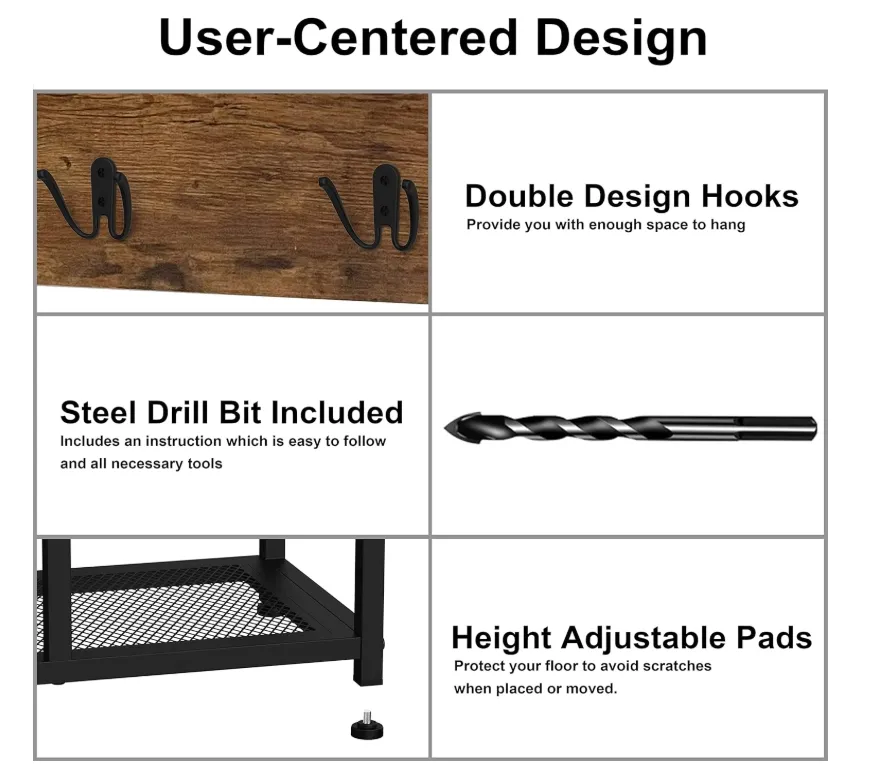 User-Centered Design

Double Design Hooks
Provide you with enough space to hang

Steel Drill Bit Included
Includes an instruction which is easy to follow and all necessary tools

Height Adjustable Pads
Protect your floor to avoid scratches when placed or moved.